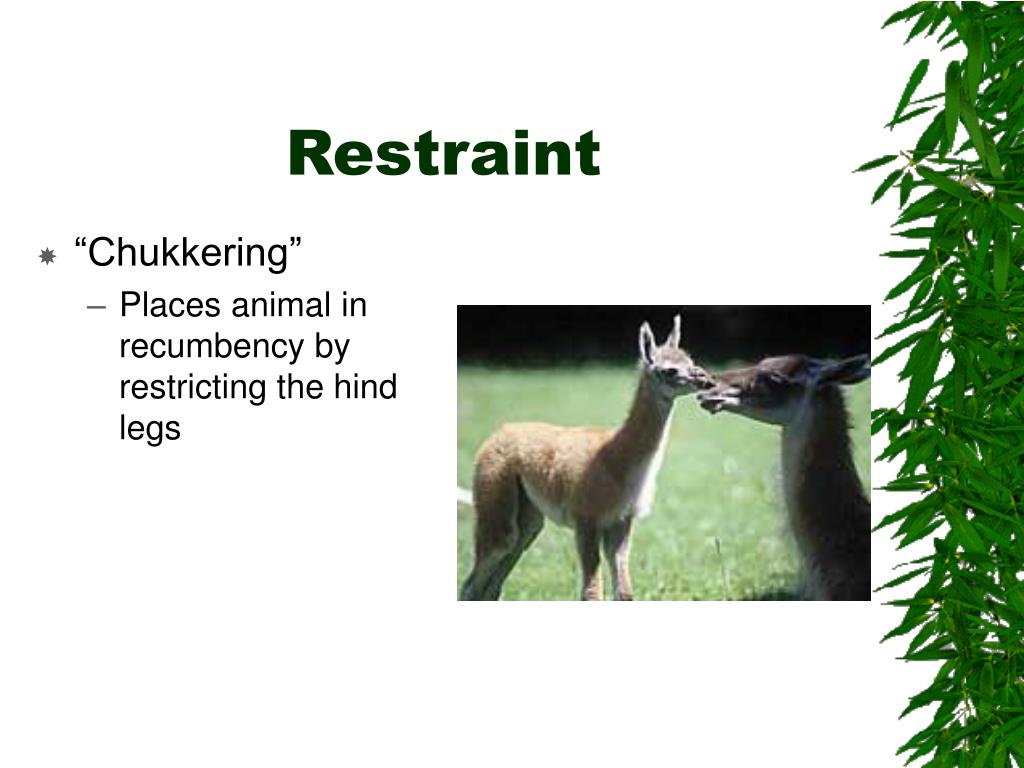 Restraint

“Chukkering”

– Places animal in recumbency by restricting the hind legs